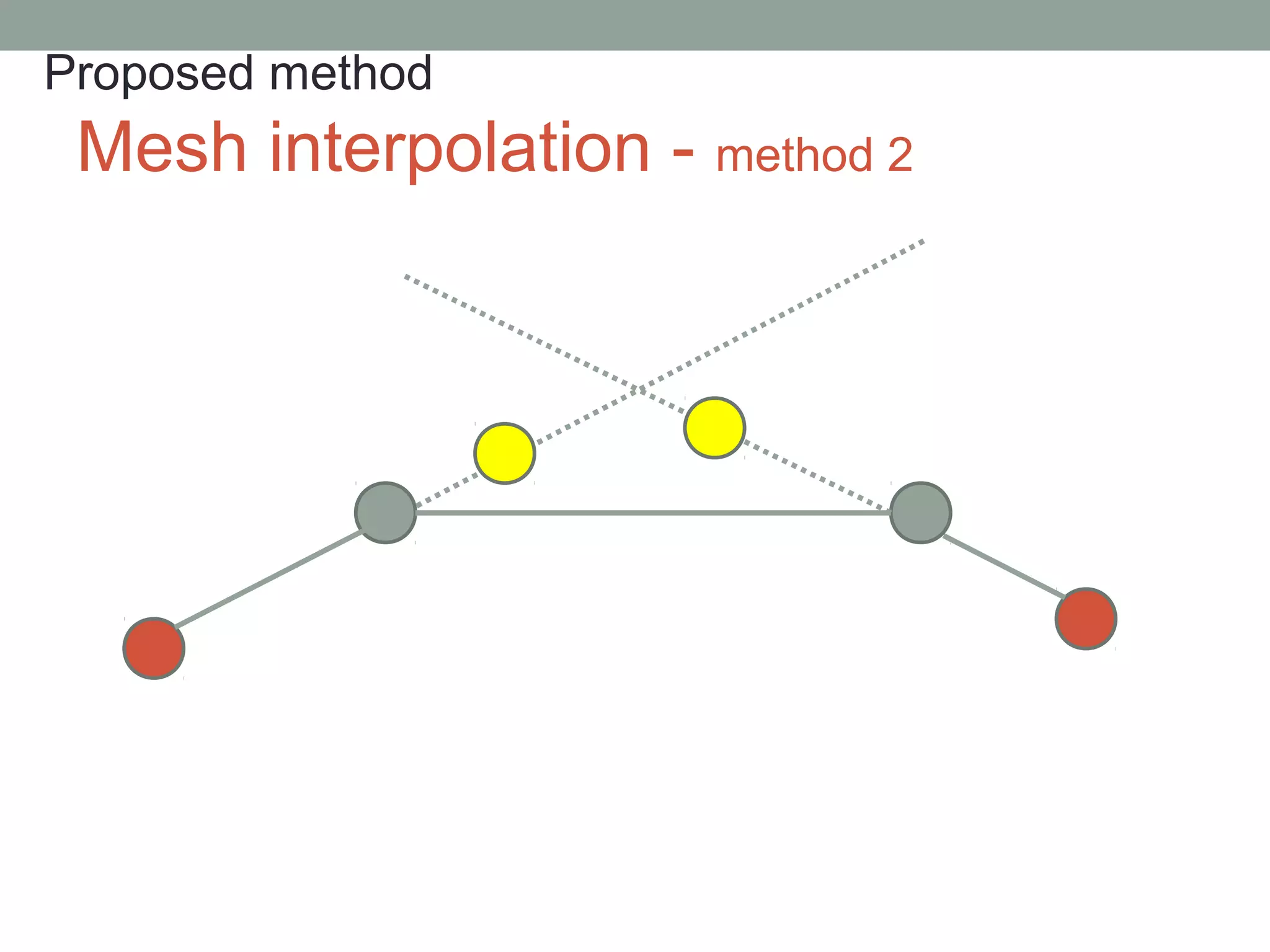 Proposed method

Mesh interpolation - method 2